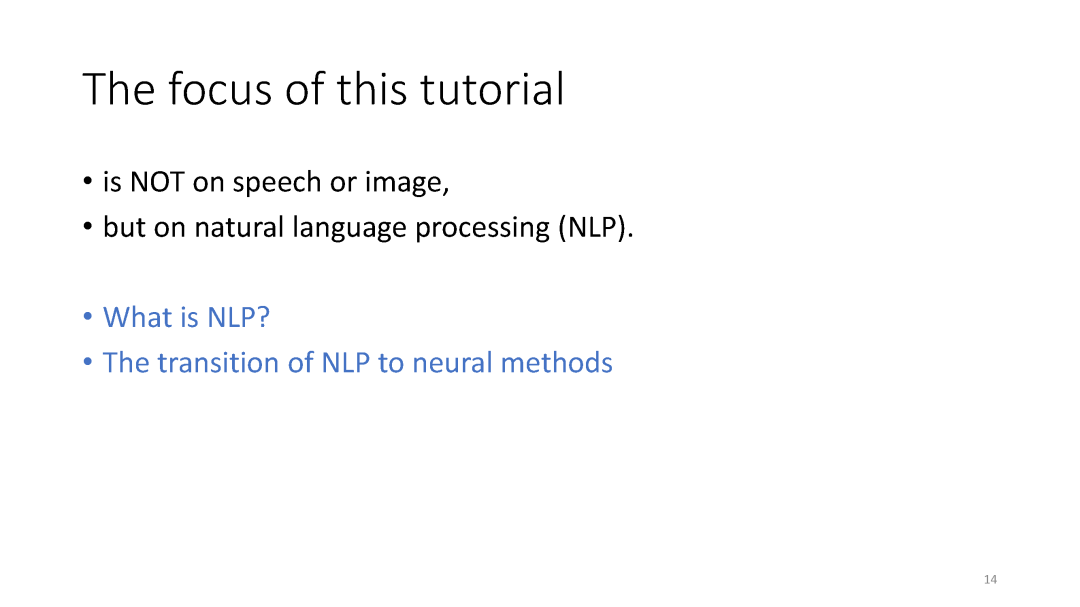 The focus of this tutorial

• is NOT on speech or image,
• but on natural language processing (NLP).

• What is NLP?
• The transition of NLP to neural methods

14